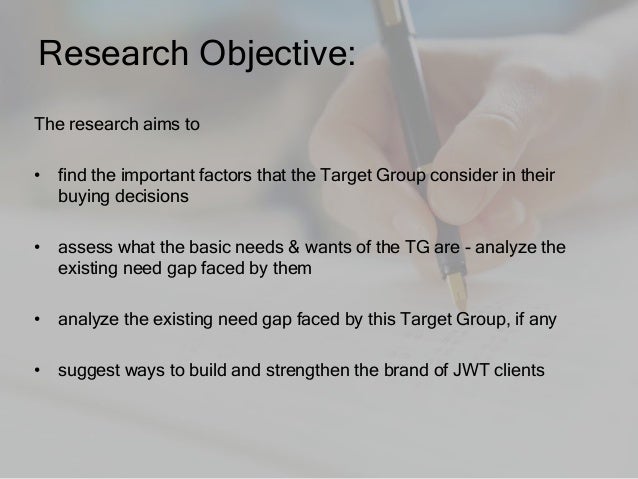 Research Objective:

The research aims to

• find the important factors that the Target Group consider in their buying decisions

• assess what the basic needs & wants of the TG are - analyze the existing need gap faced by them

• analyze the existing need gap faced by this Target Group, if any

• suggest ways to build and strengthen the brand of JWT clients